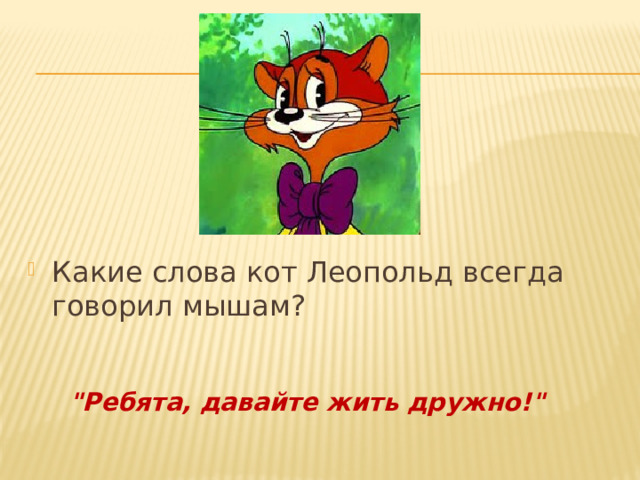 Какие слова кот Леопольд всегда говорил мышам?

"Ребята, давайте жить дружно!"